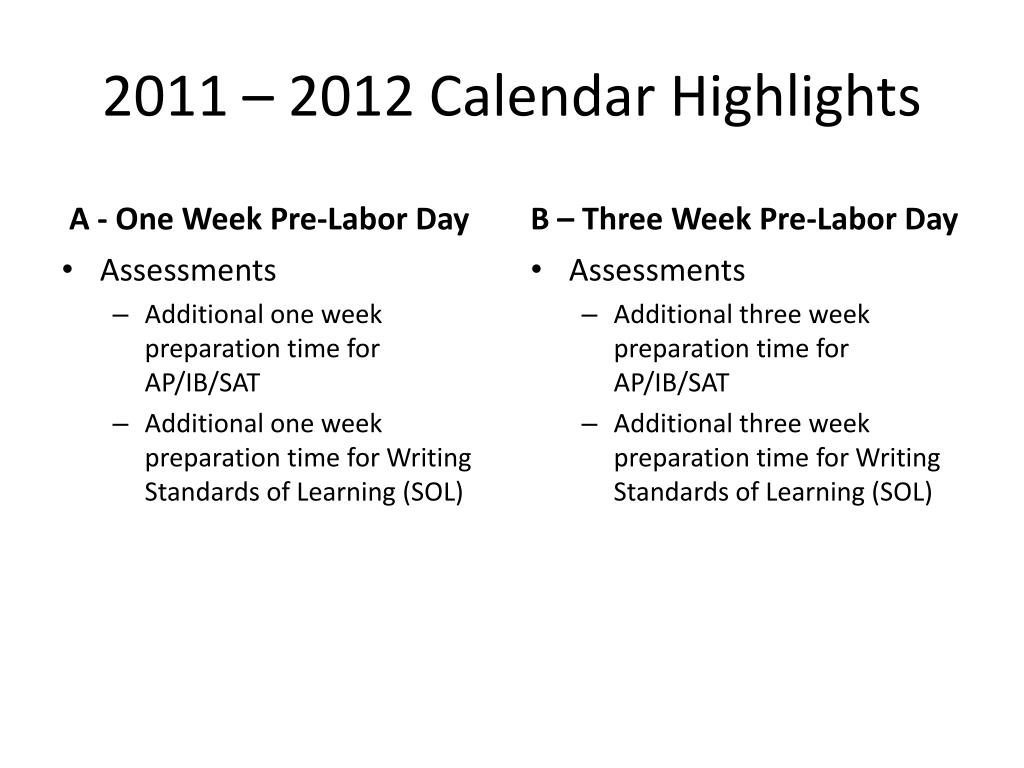 2011 – 2012 Calendar Highlights

A - One Week Pre-Labor Day

• Assessments
– Additional one week preparation time for AP/IB/SAT
– Additional one week preparation time for Writing Standards of Learning (SOL)

B – Three Week Pre-Labor Day

• Assessments
– Additional three week preparation time for AP/IB/SAT
– Additional three week preparation time for Writing Standards of Learning (SOL)